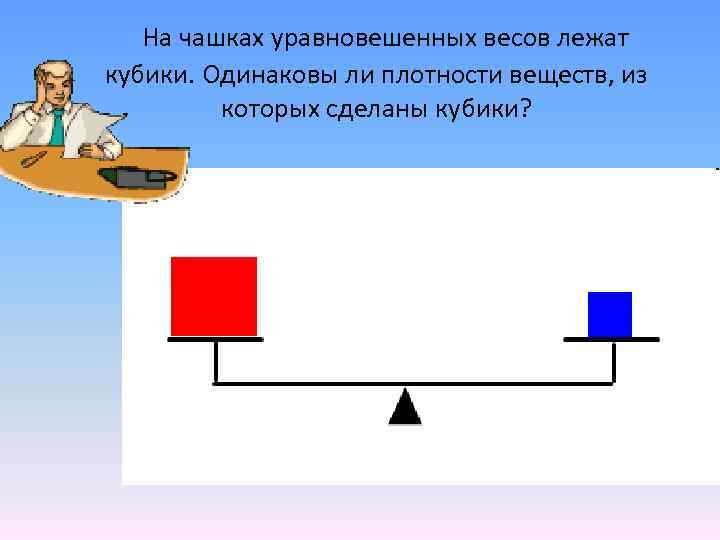 На чашках уравновешенных весов лежат кубики. Одинаковы ли плотности веществ, из которых сделаны кубики?